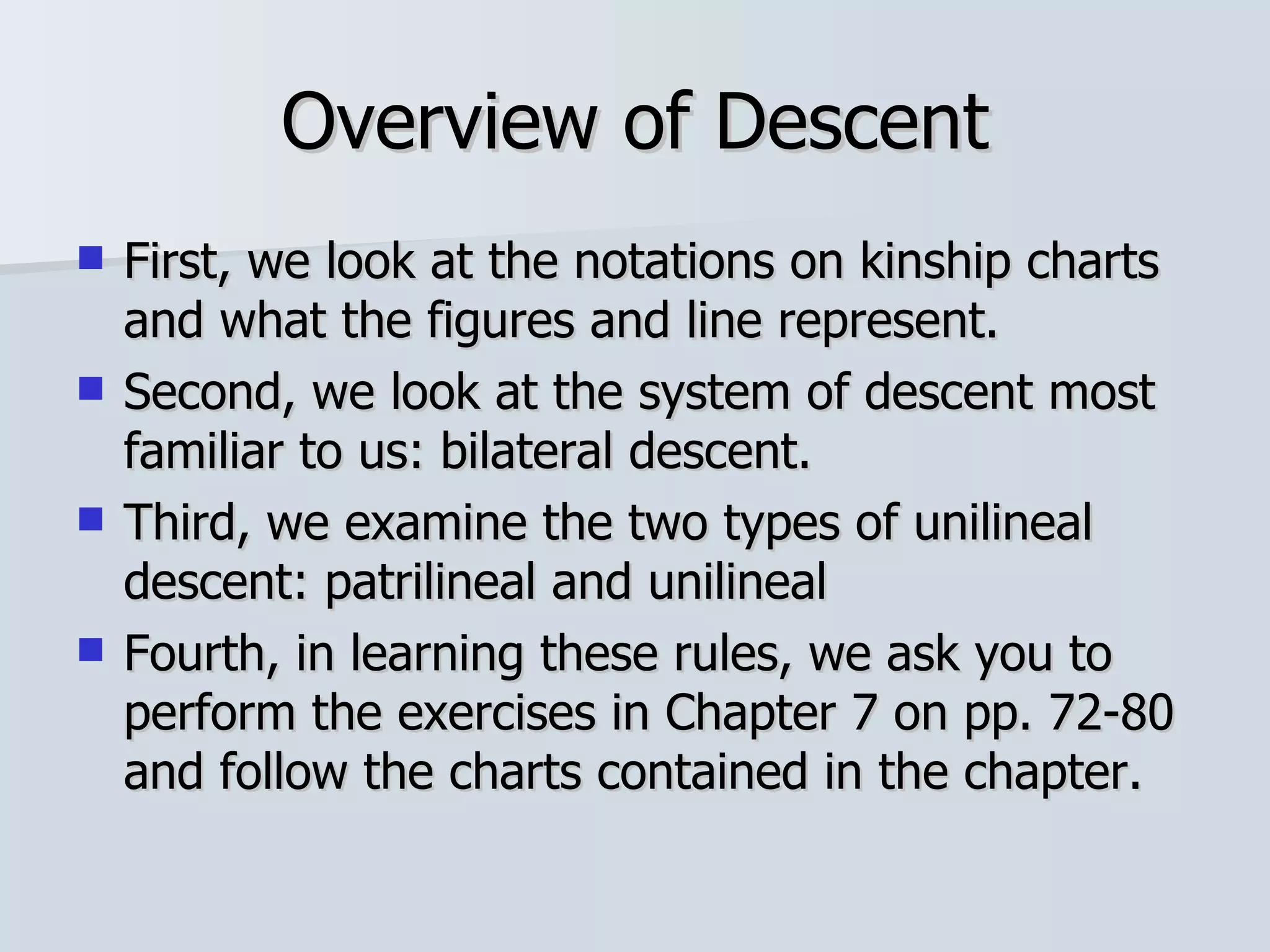 Overview of Descent

First, we look at the notations on kinship charts and what the figures and line represent.

Second, we look at the system of descent most familiar to us: bilateral descent.

Third, we examine the two types of unilineal descent: patrilineal and unilineal

Fourth, in learning these rules, we ask you to perform the exercises in Chapter 7 on pp. 72-80 and follow the charts contained in the chapter.